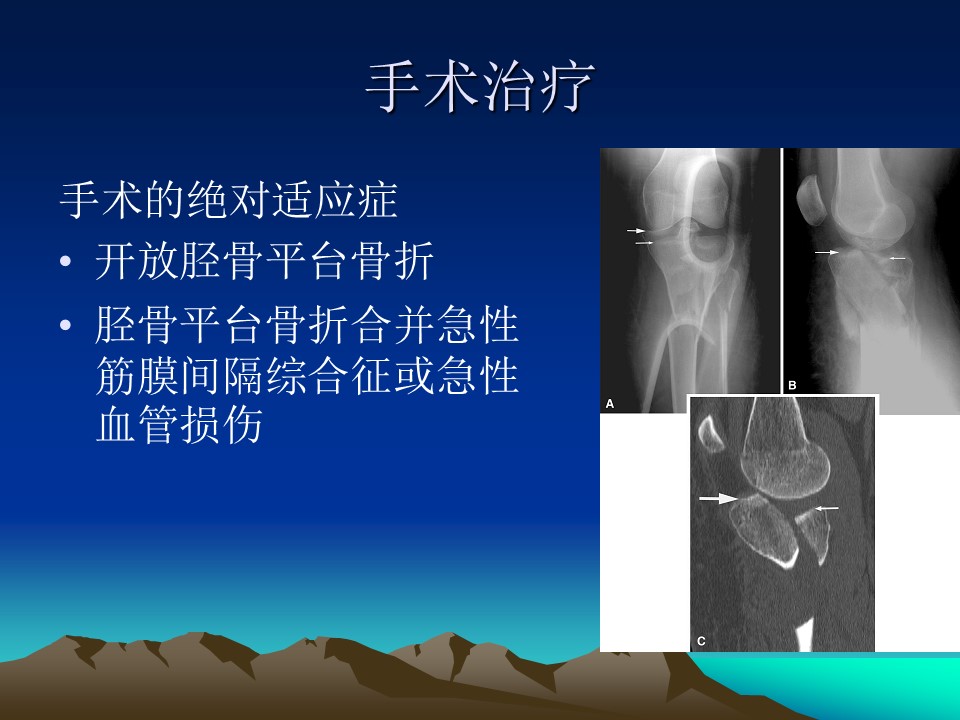 手术治疗

手术的绝对适应症

• 开放胫骨平台骨折
• 胫骨平台骨折合并急性筋膜间隔综合征或急性血管损伤

A

B

C